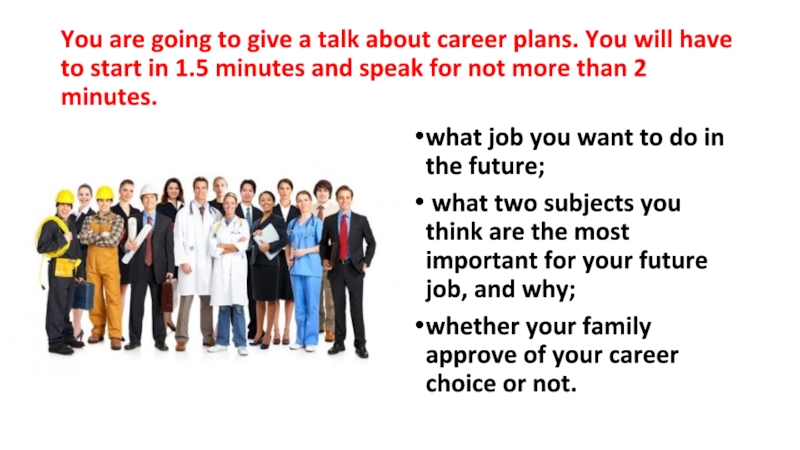 You are going to give a talk about career plans. You will have to start in 1.5 minutes and speak for not more than 2 minutes.

•what job you want to do in the future;

• what two subjects you think are the most important for your future job, and why;

•whether your family approve of your career choice or not.